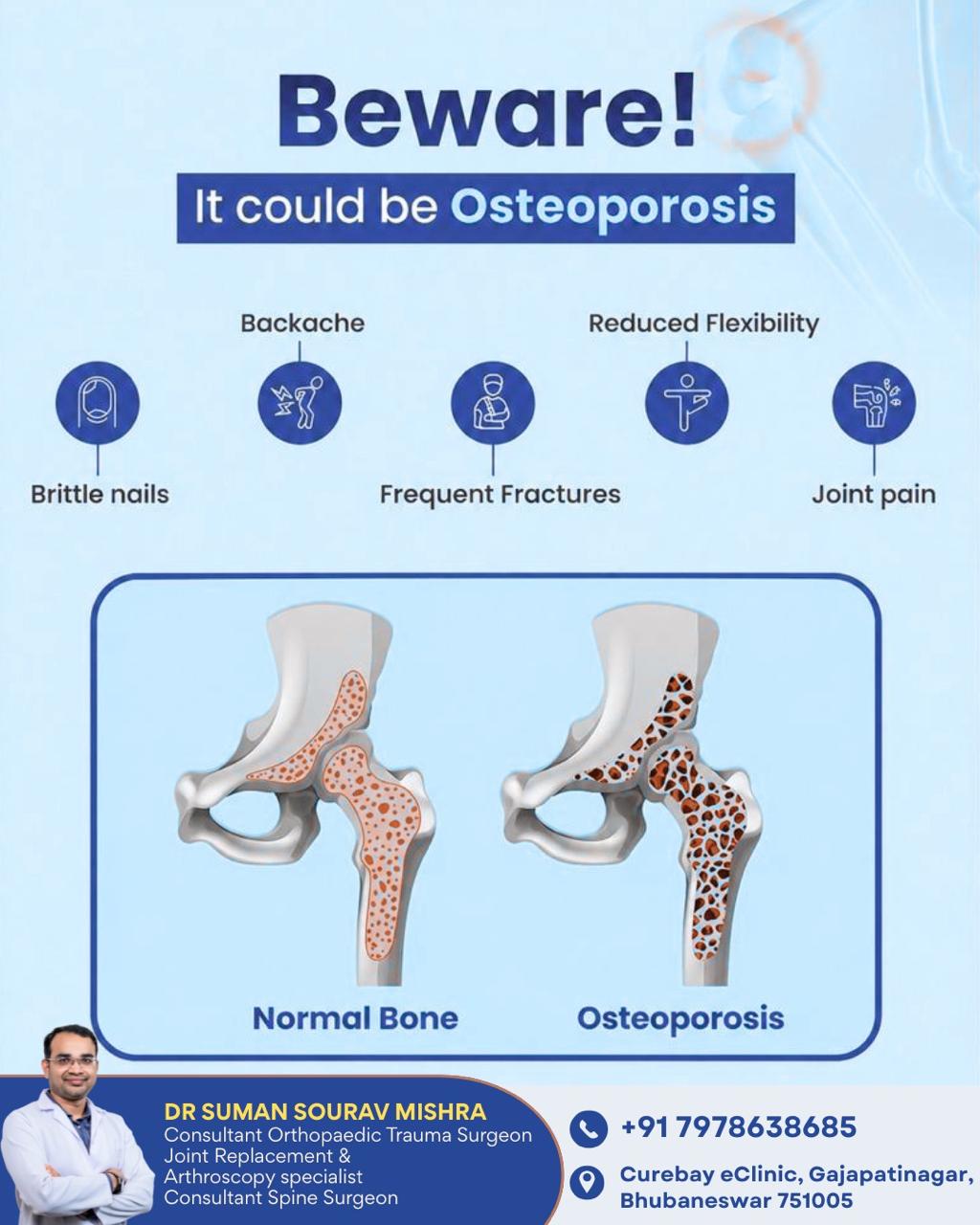 Beware!

It could be Osteoporosis

Backache

Reduced Flexibility

Brittle nails

Frequent Fractures

Joint pain

Normal Bone

Osteoporosis

DR SUMAN SOURAV MISHRA
Consultant Orthopaedic Trauma Surgeon
Joint Replacement &
Arthroscopy specialist
Consultant Spine Surgeon

+91 7978638685

Curebay eClinic, Gajapatinagar, Bhubaneswar 751005